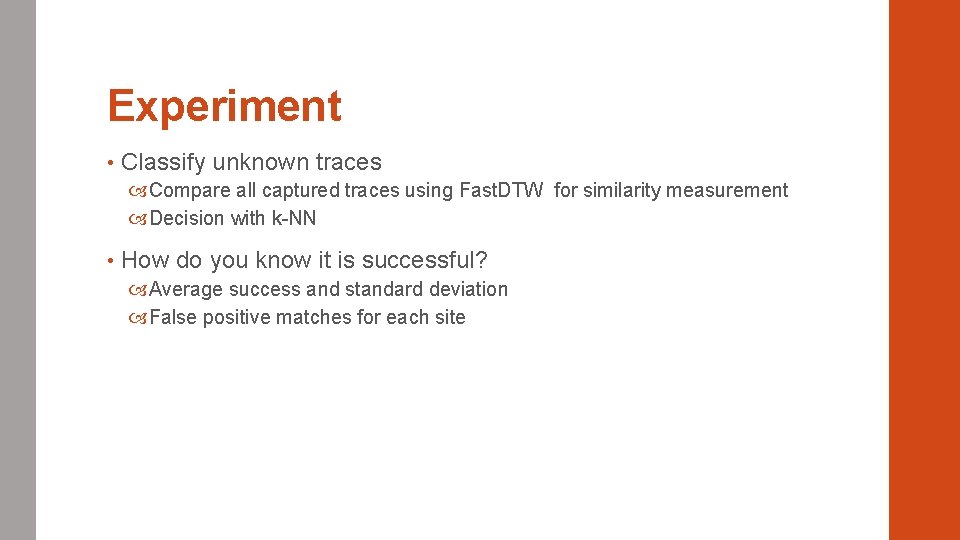 Experiment

• Classify unknown traces
Compare all captured traces using FastDTW for similarity measurement
Decision with k-NN

• How do you know it is successful?
Average success and standard deviation
False positive matches for each site